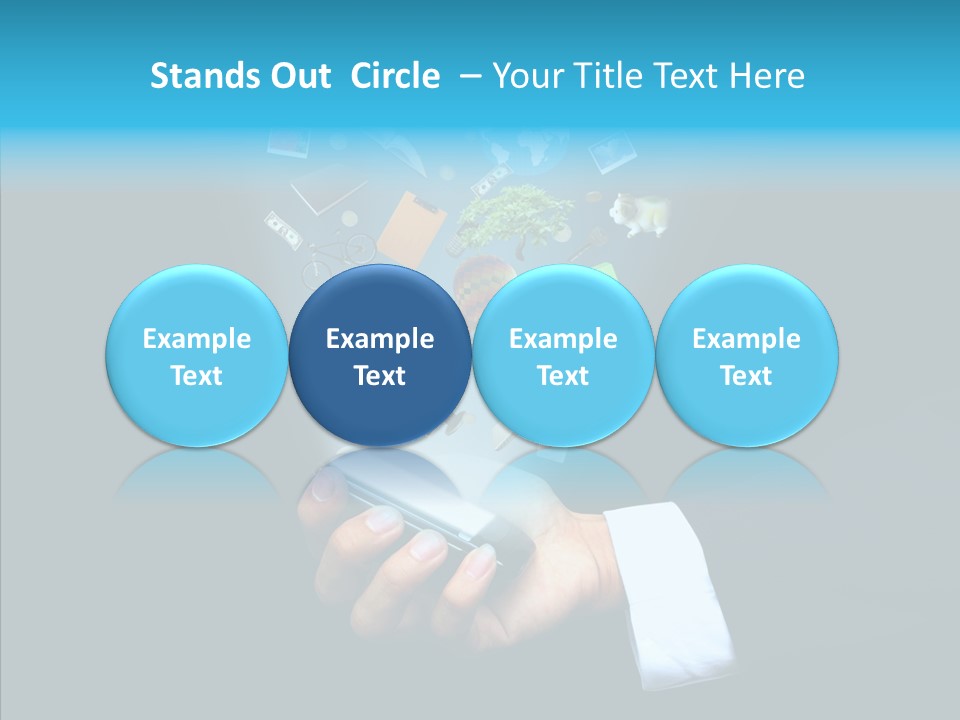 Stands Out Circle – Your Title Text Here

Example Text

Example Text

Example Text

Example Text